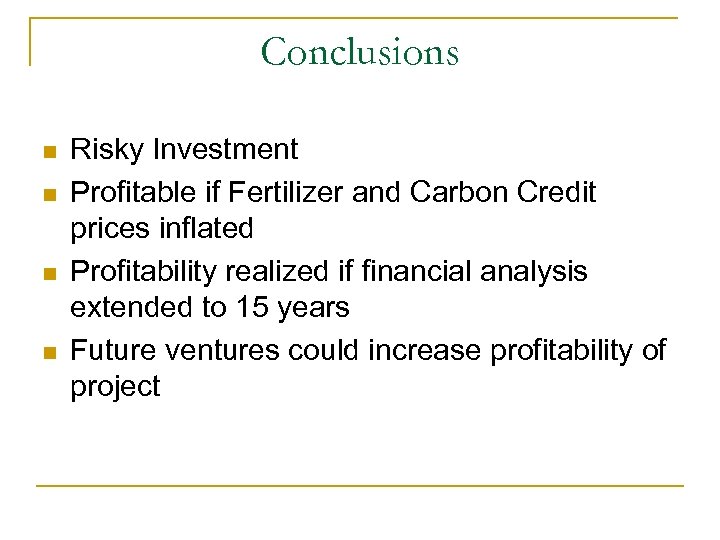 Conclusions

- Risky Investment
- Profitable if Fertilizer and Carbon Credit prices inflated
- Profitability realized if financial analysis extended to 15 years
- Future ventures could increase profitability of project